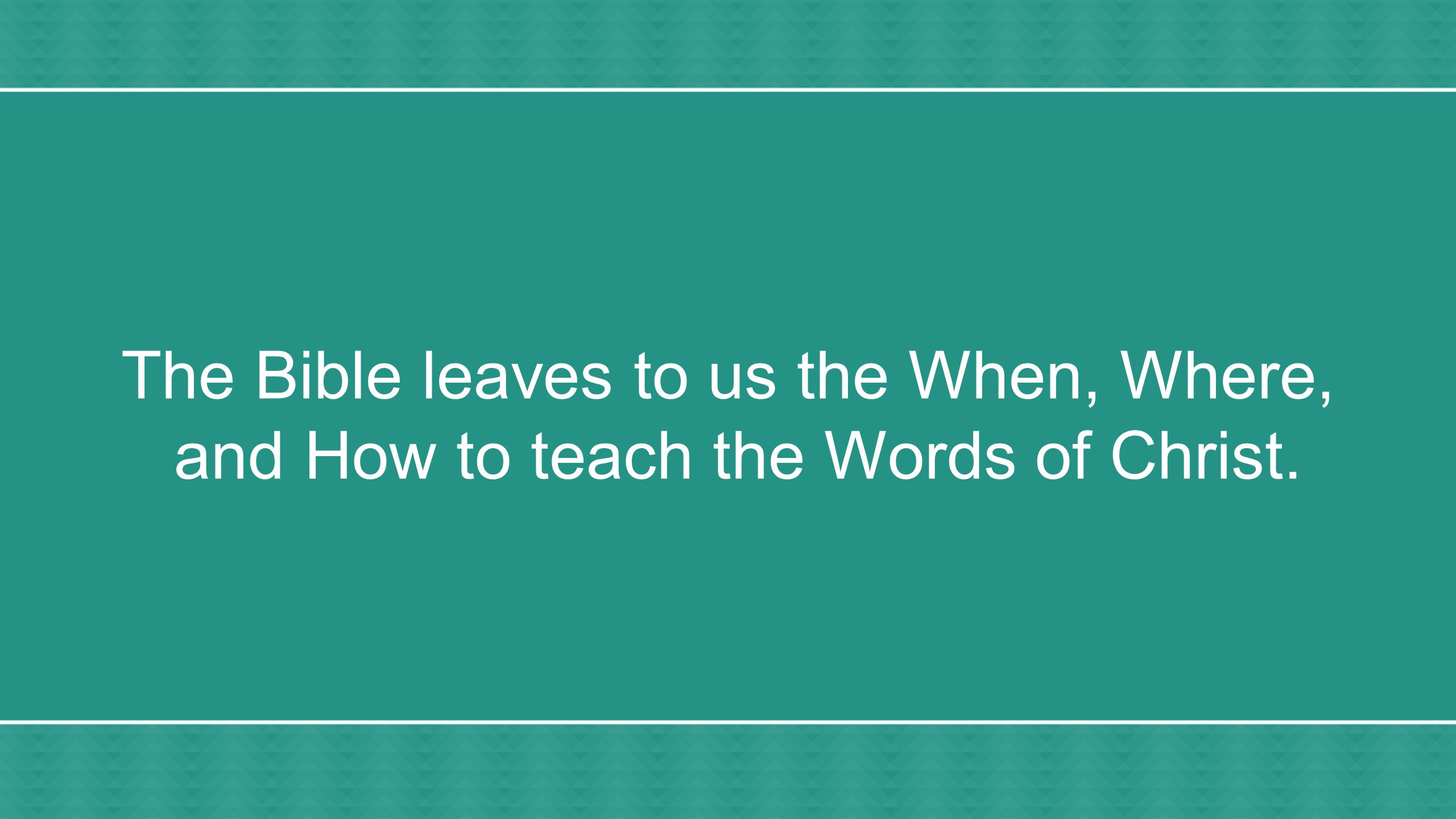 The Bible leaves to us the When, Where, and How to teach the Words of Christ.